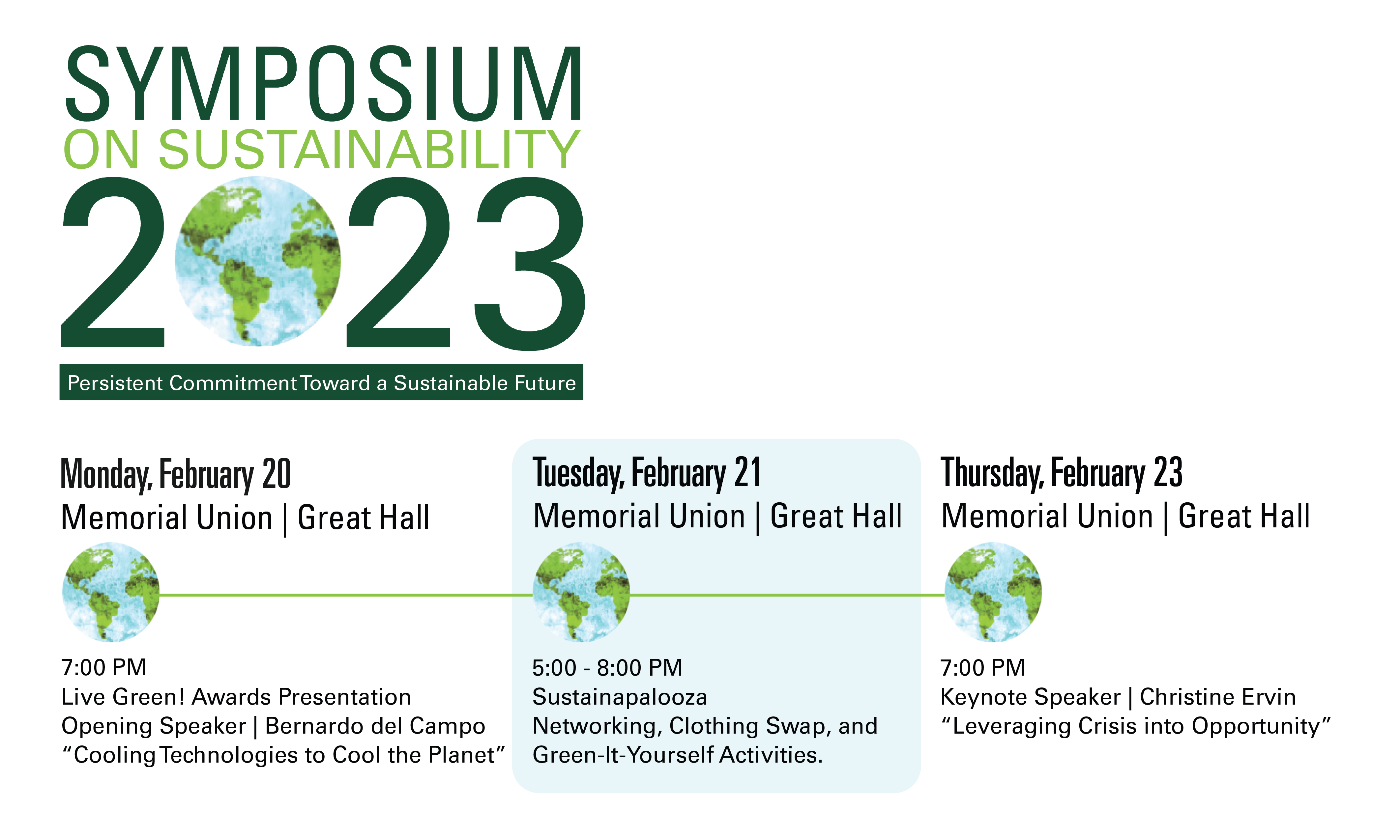 SYMPOSIUM
ON SUSTAINABILITY
2023

Persistent Commitment Toward a Sustainable Future

Monday, February 20
Memorial Union | Great Hall

7:00 PM
Live Green! Awards Presentation
Opening Speaker | Bernardo del Campo
“Cooling Technologies to Cool the Planet”

Tuesday, February 21
Memorial Union | Great Hall

5:00 - 8:00 PM
Sustainapalooza
Networking, Clothing Swap, and Green-It-Yourself Activities.

Thursday, February 23
Memorial Union | Great Hall

7:00 PM
Keynote Speaker | Christine Ervin
“Leveraging Crisis into Opportunity”